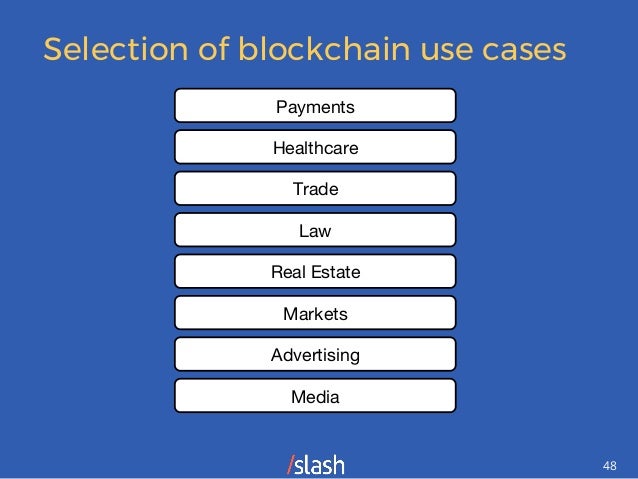 Selection of blockchain use cases

Payments

Healthcare

Trade

Law

Real Estate

Markets

Advertising

Media

/slash

48